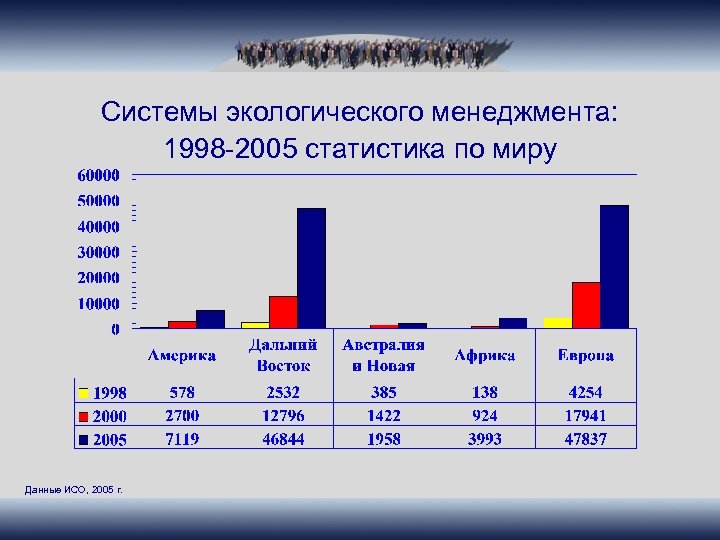 Системы экологического менеджмента: 1998-2005 статистика по миру

60000
50000
40000
30000
20000
10000
0

|  | Америка | Дальний Восток | Австралия и Новая | Африка | Европа |
|---|---|---|---|---|---|
| 1998 | 578 | 2532 | 385 | 138 | 4254 |
| 2000 | 2700 | 12796 | 1422 | 924 | 17941 |
| 2005 | 7119 | 46844 | 1958 | 3993 | 47837 |

Данные ИСО, 2005 г.